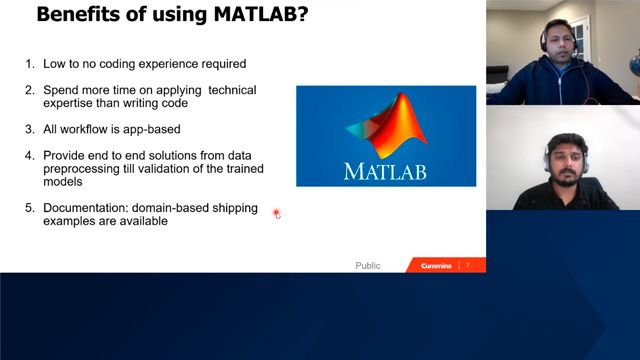 Benefits of using MATLAB?

1. Low to no coding experience required

2. Spend more time on applying technical expertise than writing code

3. All workflow is app-based

4. Provide end to end solutions from data preprocessing till validation of the trained models

5. Documentation: domain-based shipping examples are available

MATLAB

Public

Cummins | 7